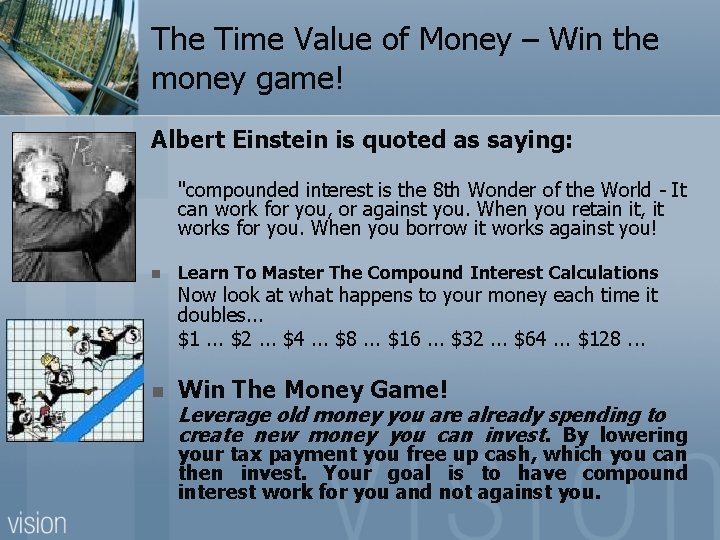 The Time Value of Money – Win the money game!

Albert Einstein is quoted as saying:

"compounded interest is the 8th Wonder of the World - It can work for you, or against you. When you retain it, it works for you. When you borrow it works against you!

Learn To Master The Compound Interest Calculations
Now look at what happens to your money each time it doubles...
\$1 ... \$2 ... \$4 ... \$8 ... \$16 ... \$32 ... \$64 ... \$128 ...

Win The Money Game!
Leverage old money you are already spending to create new money you can invest. By lowering your tax payment you free up cash, which you can then invest. Your goal is to have compound interest work for you and not against you.

vision